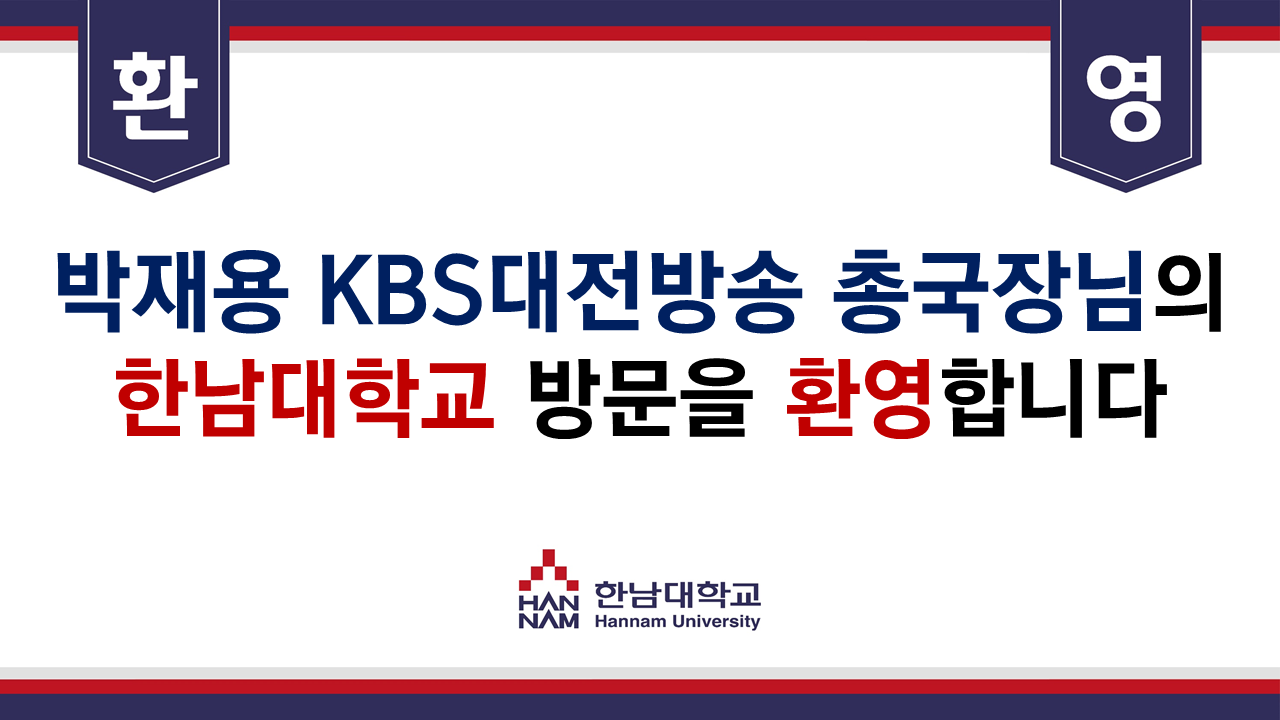 환

영

박재용 KBS대전방송 총국장님의
한남대학교 방문을 환영합니다

HAN
NAM
한남대학교
Hannam University